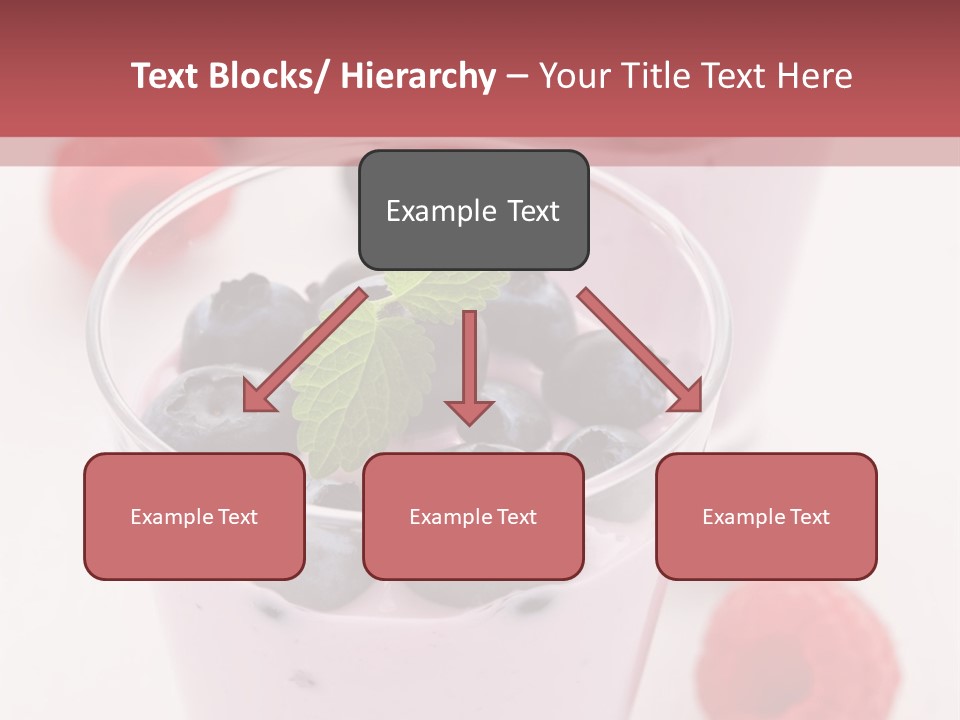 Text Blocks/ Hierarchy – Your Title Text Here

Example Text

Example Text

Example Text

Example Text